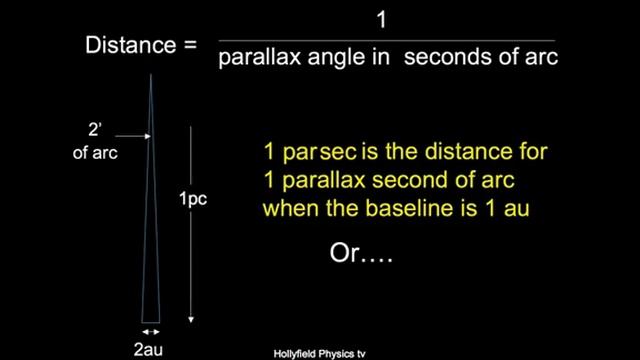 Distance = $\frac{1}{\text{parallax angle in seconds of arc}}$

2'
of arc

1pc

2au

1 parsec is the distance for 1 parallax second of arc when the baseline is 1 au

Or….

Hollyfield Physics tv